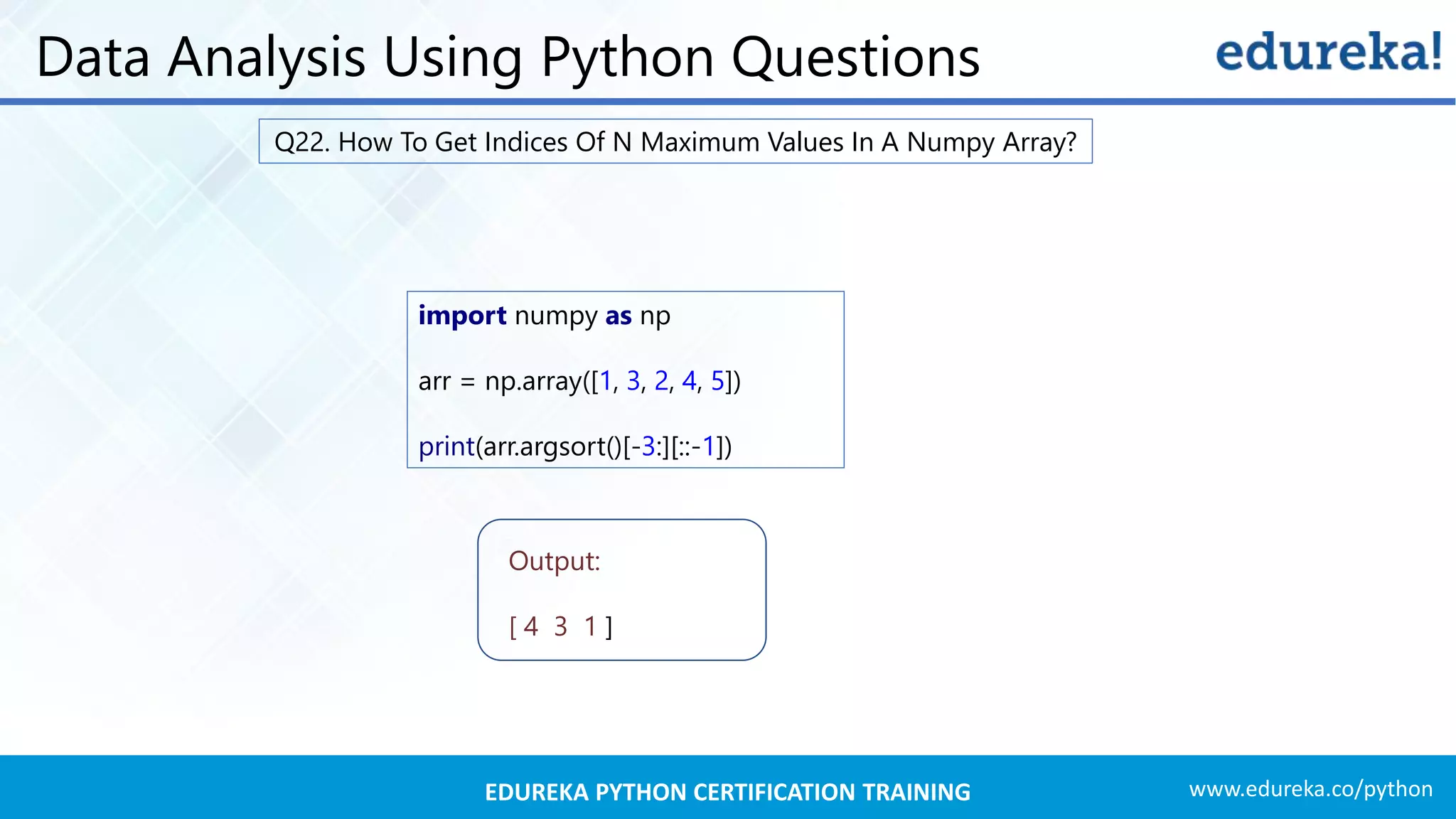 Data Analysis Using Python Questions

edureka!

Q22. How To Get Indices Of N Maximum Values In A Numpy Array?

import numpy as np

arr = np.array([1, 3, 2, 4, 5])

print(arr.argsort()[-3:][::-1])

Output:

[ 4 3 1 ]

EDUREKA PYTHON CERTIFICATION TRAINING

www.edureka.co/python